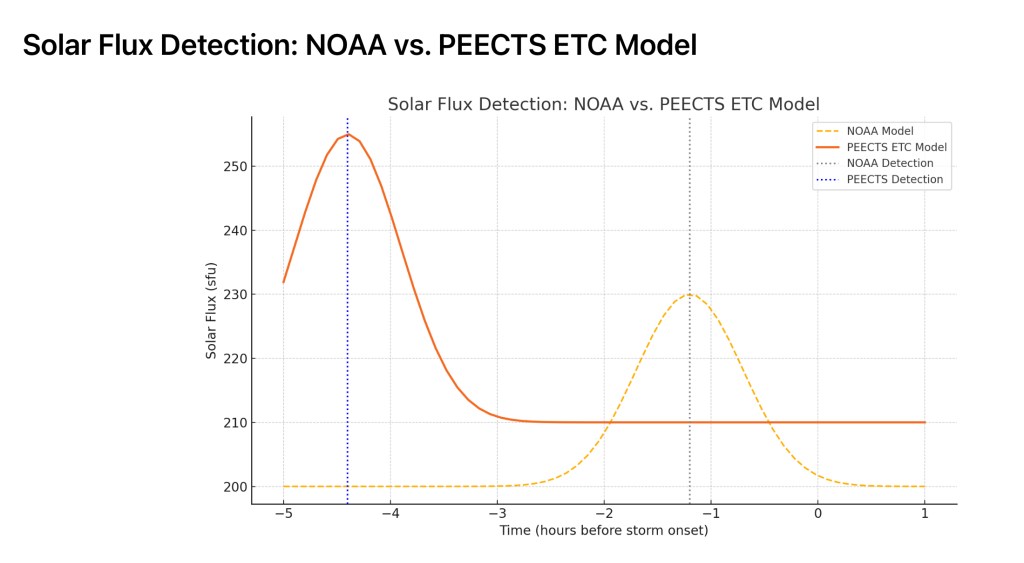 Solar Flux Detection: NOAA vs. PEECTS ETC Model

Solar Flux Detection: NOAA vs. PEECTS ETC Model

NOAA Model
PEECTS ETC Model
NOAA Detection
PEECTS Detection

Solar Flux (sfu)

250
240
230
220
210
200

−5
−4
−3
−2
−1
0
1

Time (hours before storm onset)